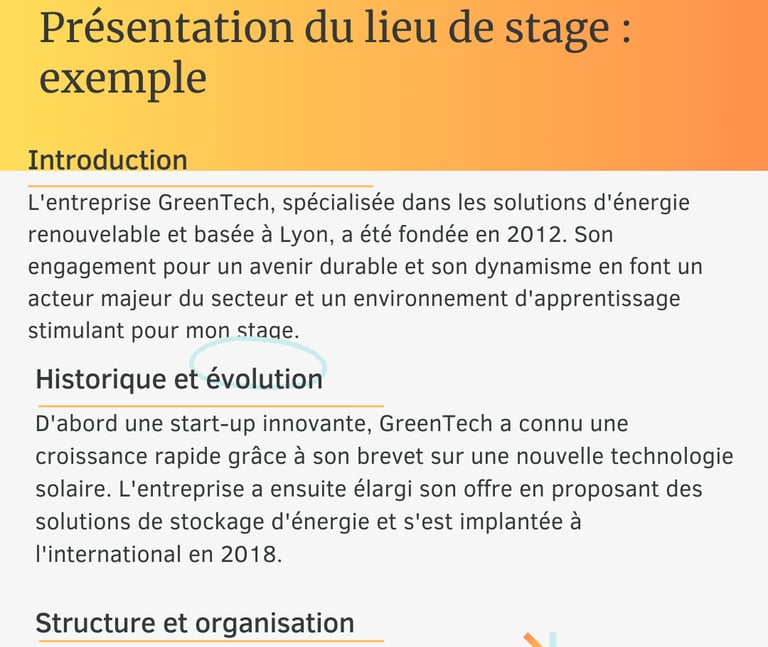 Présentation du lieu de stage : exemple

Introduction

L'entreprise GreenTech, spécialisée dans les solutions d'énergie renouvelable et basée à Lyon, a été fondée en 2012. Son engagement pour un avenir durable et son dynamisme en font un acteur majeur du secteur et un environnement d'apprentissage stimulant pour mon stage.

Historique et évolution

D'abord une start-up innovante, GreenTech a connu une croissance rapide grâce à son brevet sur une nouvelle technologie solaire. L'entreprise a ensuite élargi son offre en proposant des solutions de stockage d'énergie et s'est implantée à l'international en 2018.

Structure et organisation